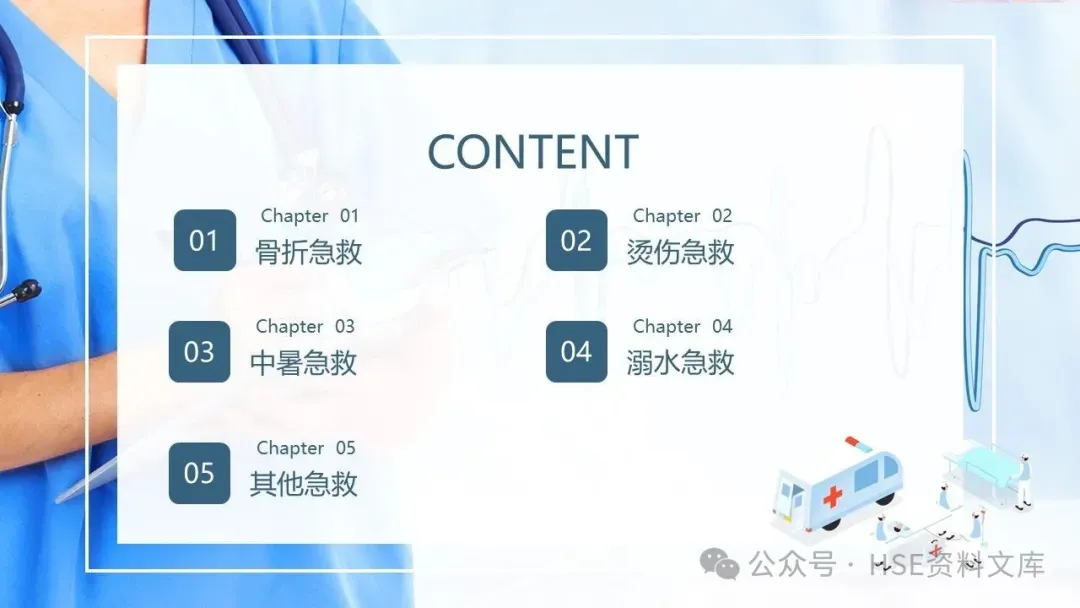 CONTENT

01
Chapter 01
骨折急救

02
Chapter 02
烫伤急救

03
Chapter 03
中暑急救

04
Chapter 04
溺水急救

05
Chapter 05
其他急救

公众号 · HSE资料文库